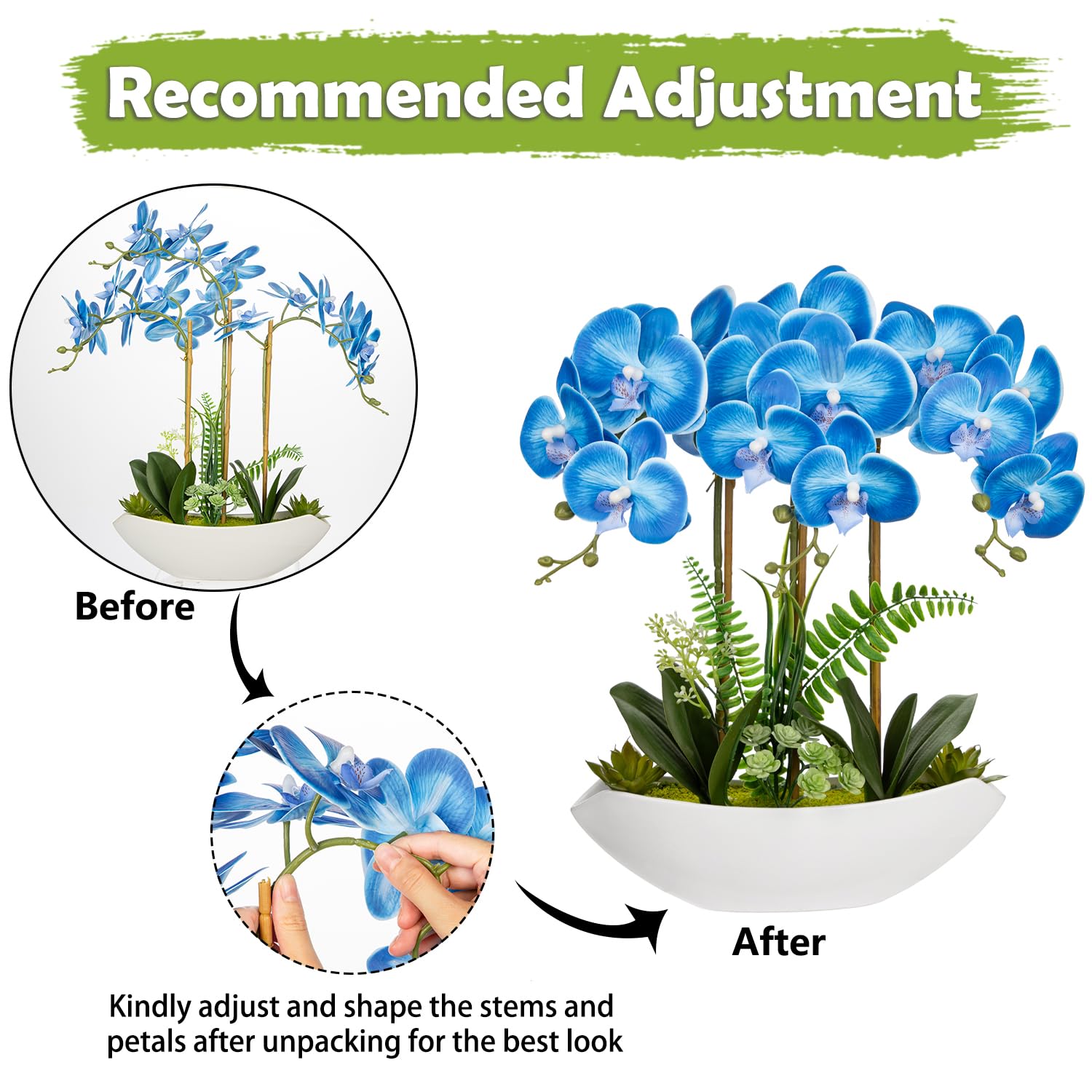 Recommended Adjustment

Before

After

Kindly adjust and shape the stems and petals after unpacking for the best look